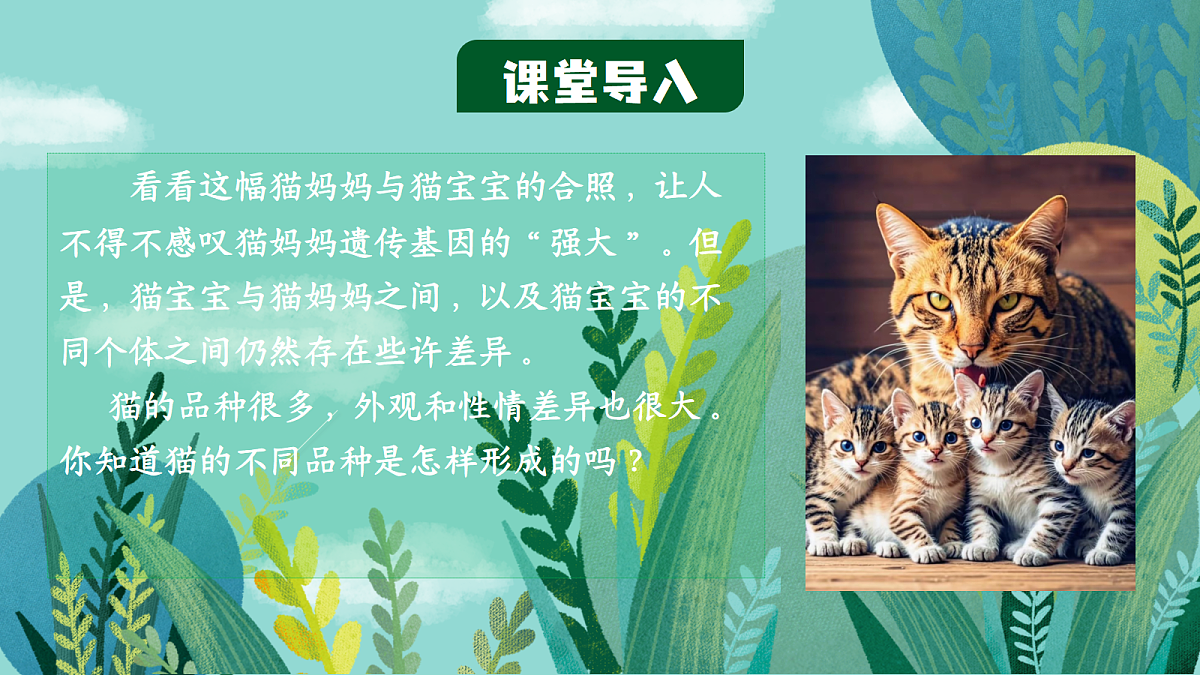 课堂导入

看看这幅猫妈妈与猫宝宝的合照，让人不得不感叹猫妈妈遗传基因的“强大”。但是，猫宝宝与猫妈妈之间，以及猫宝宝的不同个体之间仍然存在些许差异。

猫的品种很多，外观和性情差异也很大。你知道猫的不同品种是怎样形成的吗？